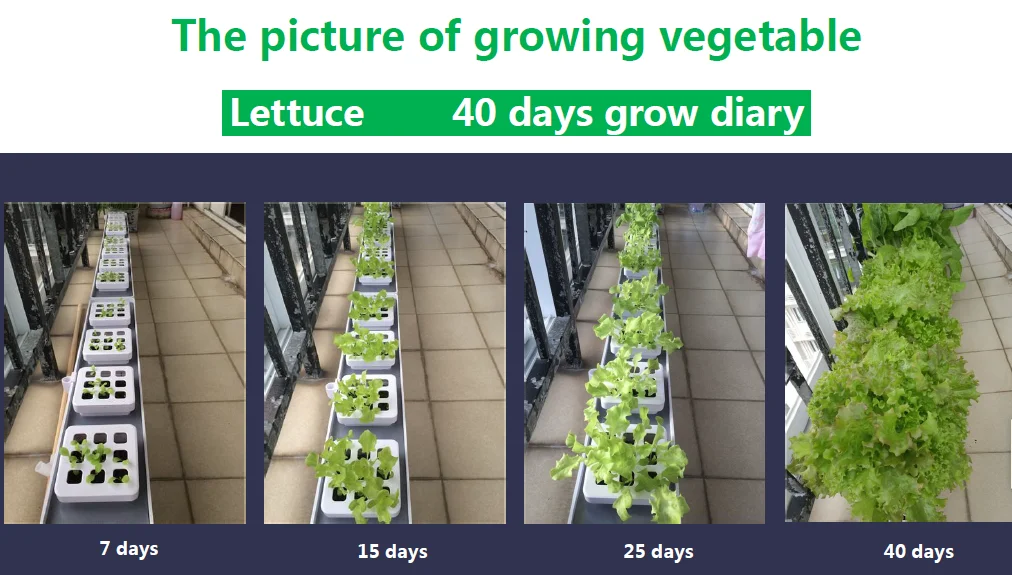 The picture of growing vegetable

Lettuce 40 days grow diary

7 days

15 days

25 days

40 days